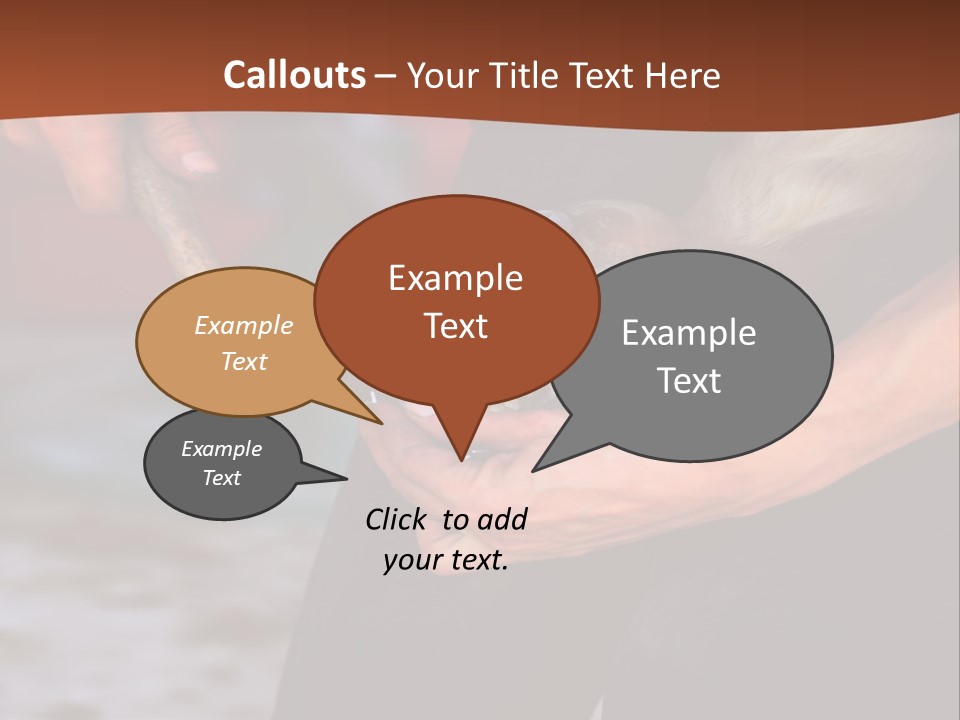 Callouts – Your Title Text Here

Example Text

Example Text

Example Text

Example Text

Click to add your text.